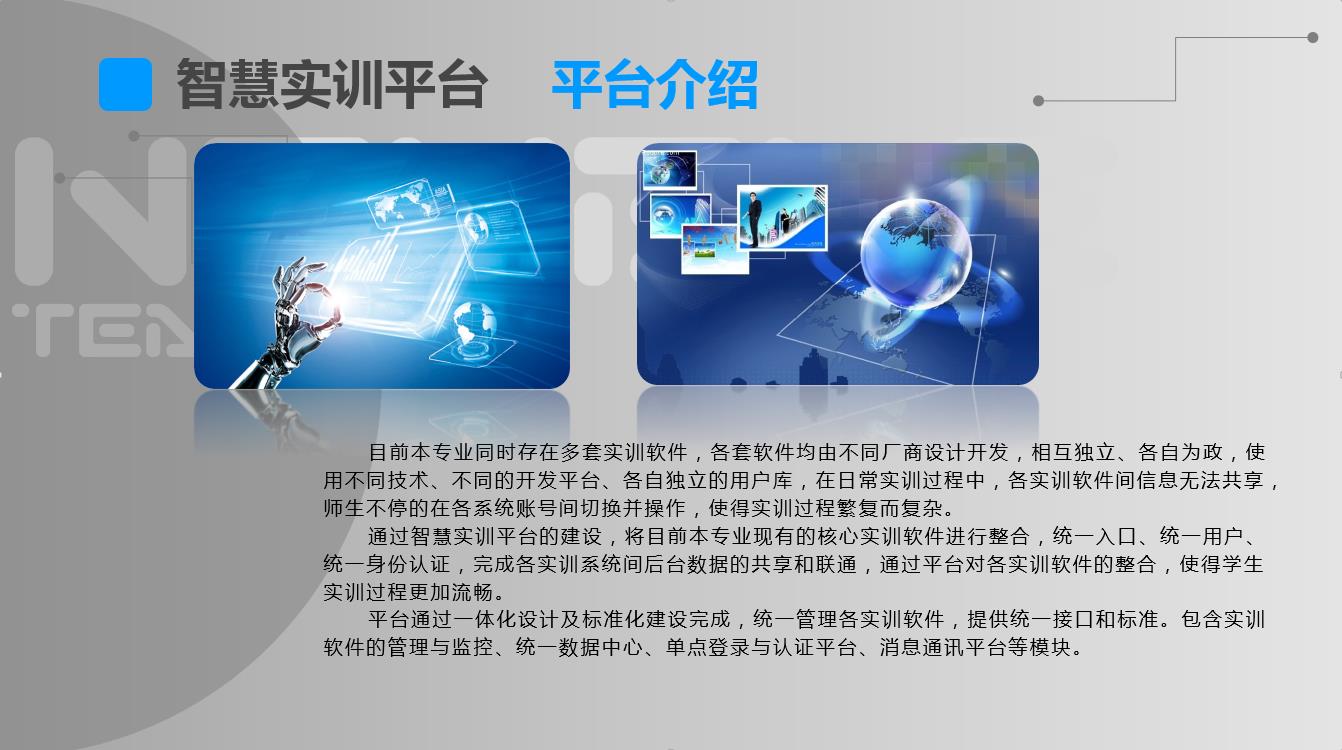 智慧实训平台 平台介绍

目前本专业同时存在多套实训软件，各套软件均由不同厂商设计开发，相互独立、各自为政，使用不同技术、不同的开发平台、各自独立的用户库，在日常实训过程中，各实训软件间信息无法共享，师生不停的在各系统账号间切换并操作，使得实训过程繁复而复杂。

通过智慧实训平台的建设，将目前本专业现有的核心实训软件进行整合，统一入口、统一用户、统一身份认证，完成各实训系统间后台数据的共享和联通，通过平台对各实训软件的整合，使得学生实训过程更加流畅。

平台通过一体化设计及标准化建设完成，统一管理各实训软件，提供统一接口和标准。包含实训软件的管理与监控、统一数据中心、单点登录与认证平台、消息通讯平台等模块。